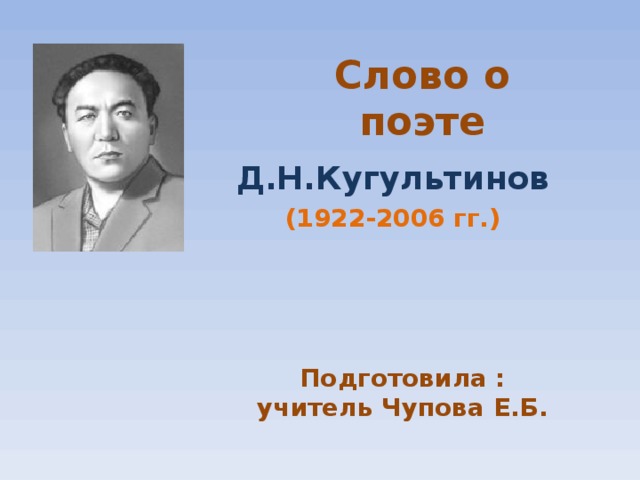 Слово о поэте

Д.Н.Кугультинов

(1922-2006 гг.)

Подготовила :
учитель Чупова Е.Б.